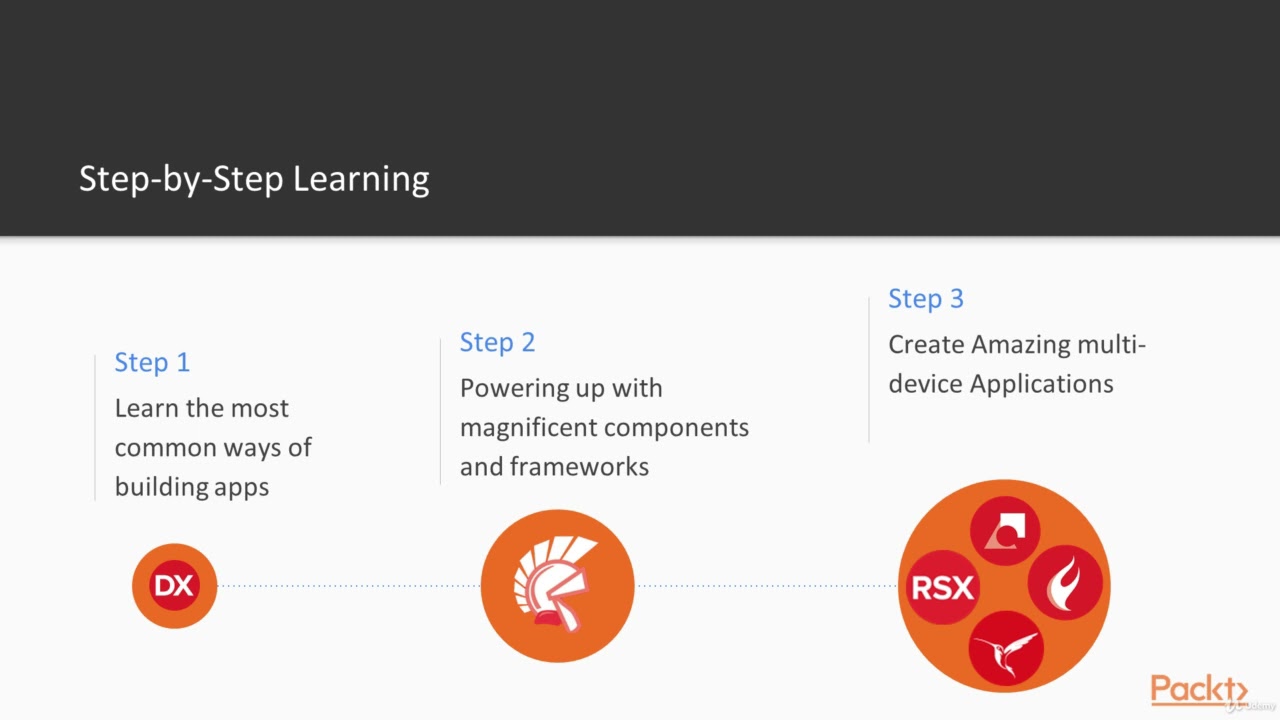 Step-by-Step Learning

Step 1
Learn the most common ways of building apps

Step 2
Powering up with magnificent components and frameworks

Step 3
Create Amazing multi-device Applications

DX

RSX

Packt>
Udemy